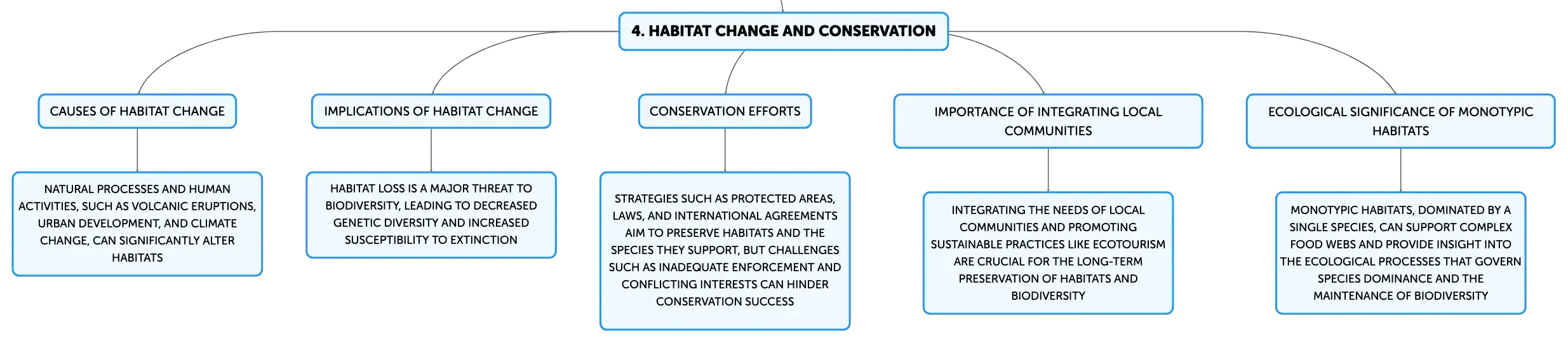 4. HABITAT CHANGE AND CONSERVATION

CAUSES OF HABITAT CHANGE

NATURAL PROCESSES AND HUMAN ACTIVITIES, SUCH AS VOLCANIC ERUPTIONS, URBAN DEVELOPMENT, AND CLIMATE CHANGE, CAN SIGNIFICANTLY ALTER HABITATS

IMPLICATIONS OF HABITAT CHANGE

HABITAT LOSS IS A MAJOR THREAT TO BIODIVERSITY, LEADING TO DECREASED GENETIC DIVERSITY AND INCREASED SUSCEPTIBILITY TO EXTINCTION

CONSERVATION EFFORTS

STRATEGIES SUCH AS PROTECTED AREAS, LAWS, AND INTERNATIONAL AGREEMENTS AIM TO PRESERVE HABITATS AND THE SPECIES THEY SUPPORT, BUT CHALLENGES SUCH AS INADEQUATE ENFORCEMENT AND CONFLICTING INTERESTS CAN HINDER CONSERVATION SUCCESS

IMPORTANCE OF INTEGRATING LOCAL COMMUNITIES

INTEGRATING THE NEEDS OF LOCAL COMMUNITIES AND PROMOTING SUSTAINABLE PRACTICES LIKE ECOTOURISM ARE CRUCIAL FOR THE LONG-TERM PRESERVATION OF HABITATS AND BIODIVERSITY

ECOLOGICAL SIGNIFICANCE OF MONOTYPIC HABITATS

MONOTYPIC HABITATS, DOMINATED BY A SINGLE SPECIES, CAN SUPPORT COMPLEX FOOD WEBS AND PROVIDE INSIGHT INTO THE ECOLOGICAL PROCESSES THAT GOVERN SPECIES DOMINANCE AND THE MAINTENANCE OF BIODIVERSITY